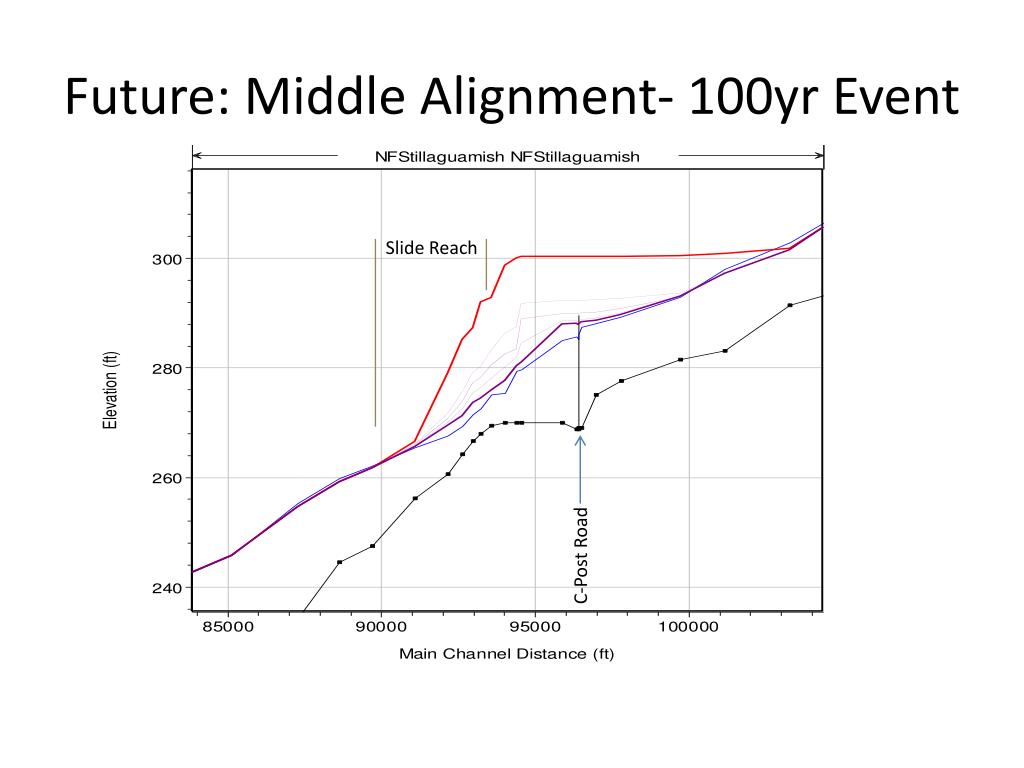 Future: Middle Alignment- 100yr Event

NFStillaguamish NFStillaguamish

Slide Reach

Elevation (ft)

300

280

260

240

C-Post Road

85000

90000

95000

100000

Main Channel Distance (ft)